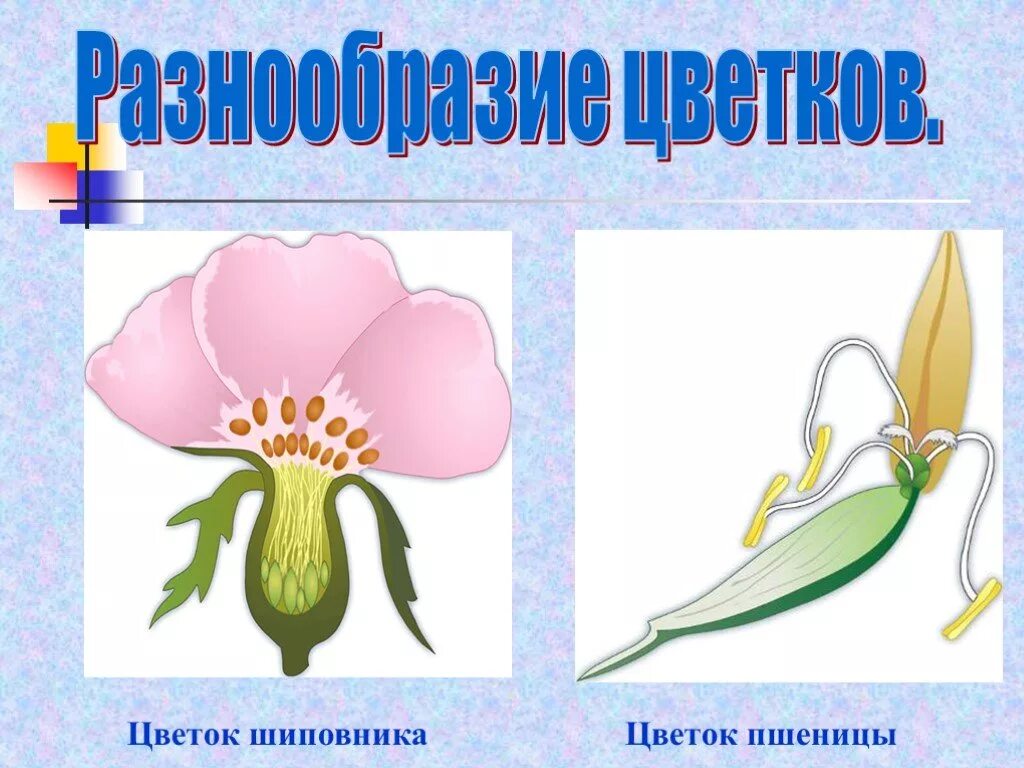 Разнообразие цветков.

Цветок шиповника

Цветок пшеницы